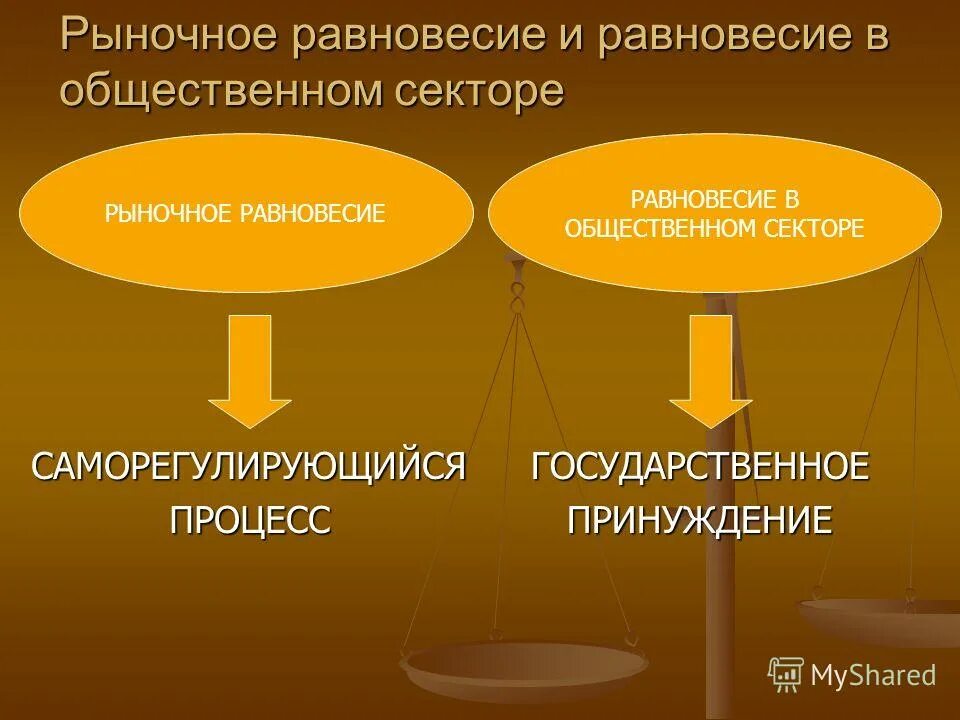 Рыночное равновесие и равновесие в общественном секторе

РЫНОЧНОЕ РАВНОВЕСИЕ

РАВНОВЕСИЕ В ОБЩЕСТВЕННОМ СЕКТОРЕ

САМОРЕГУЛИРУЮЩИЙСЯ ПРОЦЕСС

ГОСУДАРСТВЕННОЕ ПРИНУЖДЕНИЕ

MyShared